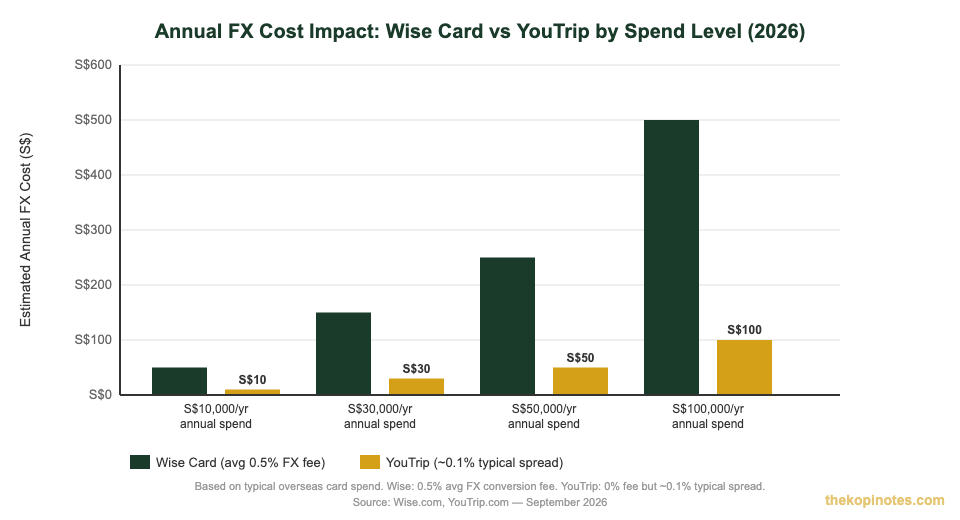 Annual FX Cost Impact: Wise Card vs YouTrip by Spend Level (2026)

Estimated Annual FX Cost (S$)

S$600
S$500
S$400
S$300
S$200
S$100
S$0

S$10
S$30
S$50
S$100

S$10,000/yr annual spend
S$30,000/yr annual spend
S$50,000/yr annual spend
S$100,000/yr annual spend

Wise Card (avg 0.5% FX fee)
YouTrip (~0.1% typical spread)

Based on typical overseas card spend. Wise: 0.5% avg FX conversion fee. YouTrip: 0% fee but ~0.1% typical spread.
Source: Wise.com, YouTrip.com — September 2026

thekopinotes.com